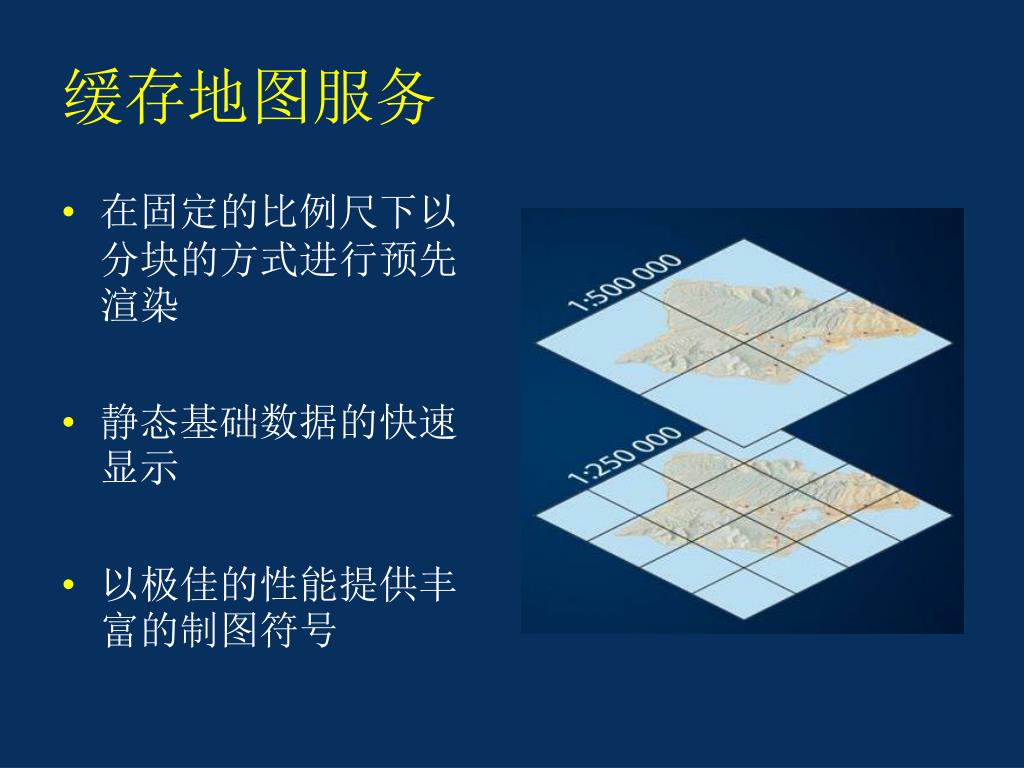 缓存地图服务

• 在固定的比例尺下以分块的方式进行预先渲染

• 静态基础数据的快速显示

• 以极佳的性能提供丰富的制图符号

1:500 000

1:250 000